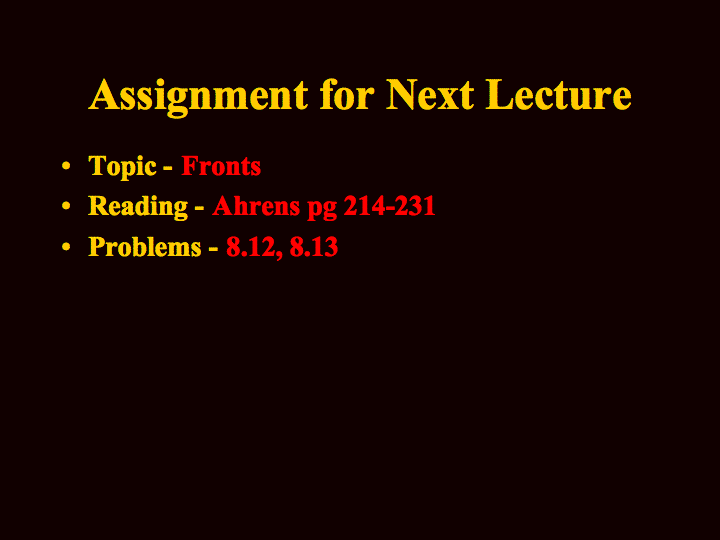 Assignment for Next Lecture

• Topic - Fronts
• Reading - Ahrens pg 214-231
• Problems - 8.12, 8.13